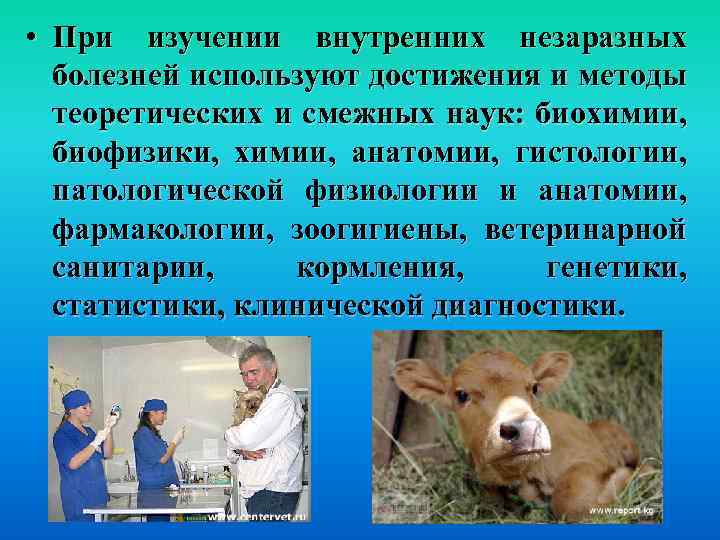 • При изучении внутренних незаразных болезней используют достижения и методы теоретических и смежных наук: биохимии, биофизики, химии, анатомии, гистологии, патологической физиологии и анатомии, фармакологии, зоогигиены, ветеринарной санитарии, кормления, генетики, статистики, клинической диагностики.

www.centervet.ru

www.report.kg